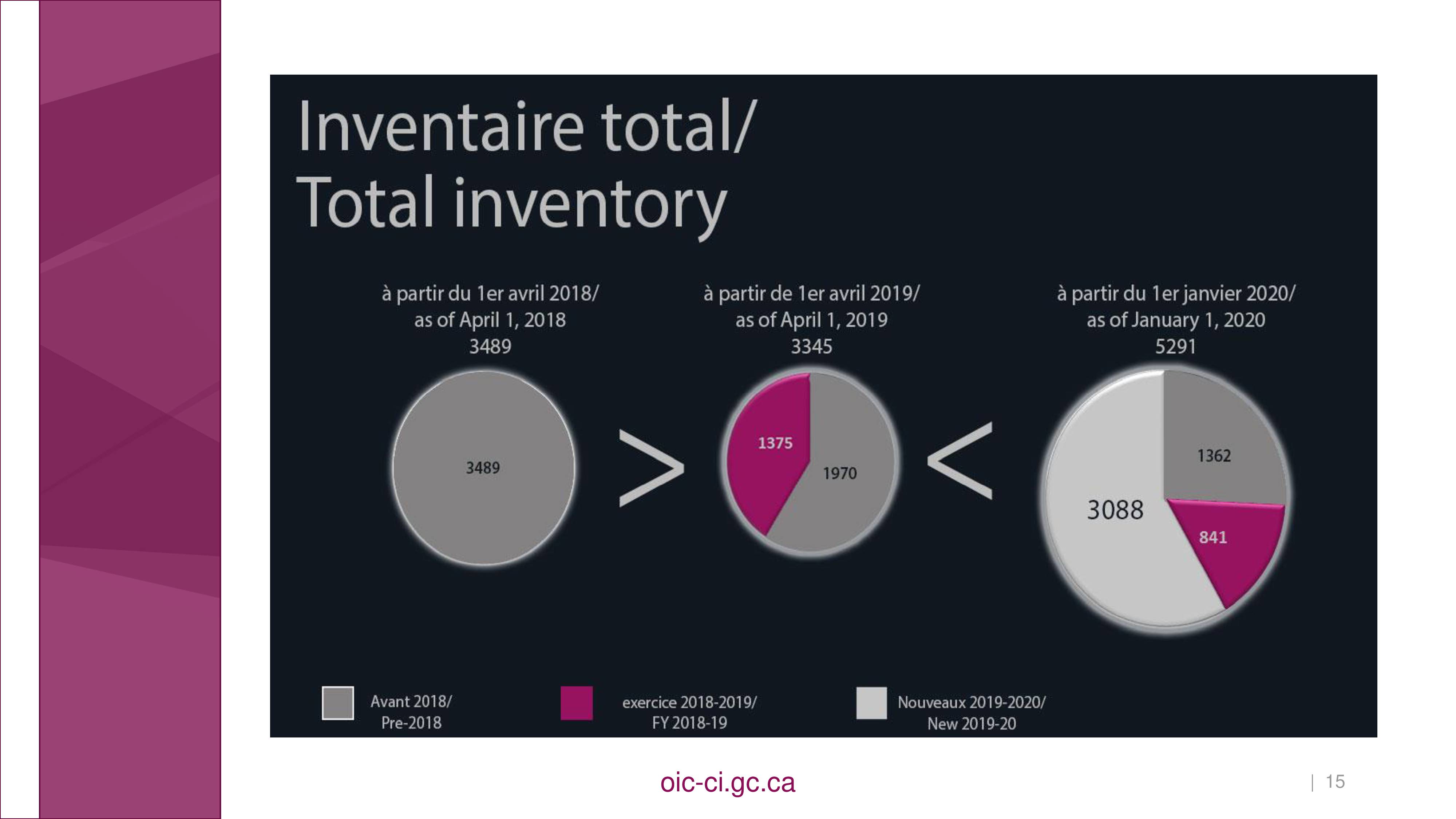 Inventaire total/
Total inventory

à partir du 1er avril 2018/
as of April 1, 2018
3489

3489

>

à partir de 1er avril 2019/
as of April 1, 2019
3345

1375

1970

<

à partir du 1er janvier 2020/
as of January 1, 2020
5291

1362

3088

841

Avant 2018/
Pre-2018

exercice 2018-2019/
FY 2018-19

Nouveaux 2019-2020/
New 2019-20

oic-ci.gc.ca

| 15